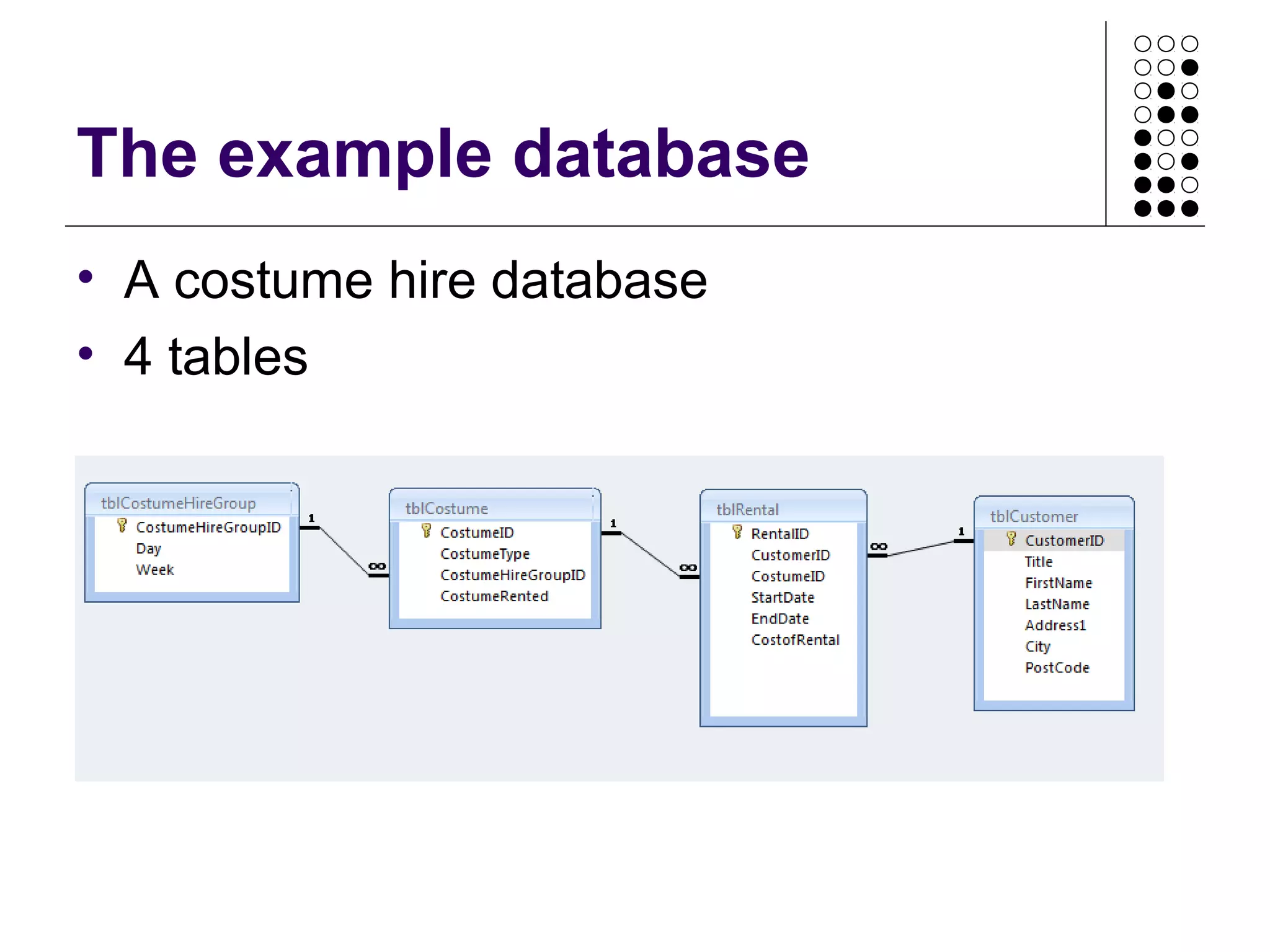 The example database

• A costume hire database
• 4 tables

tblCostumeHireGroup
CostumeHireGroupID
Day
Week

1
∞

tblCostume
CostumeID
CostumeType
CostumeHireGroupID
CostumeRented

1
∞

tblRental
RentalID
CustomerID
CostumeID
StartDate
EndDate
CostofRental

∞
1

tblCustomer
CustomerID
Title
FirstName
LastName
Address1
City
PostCode